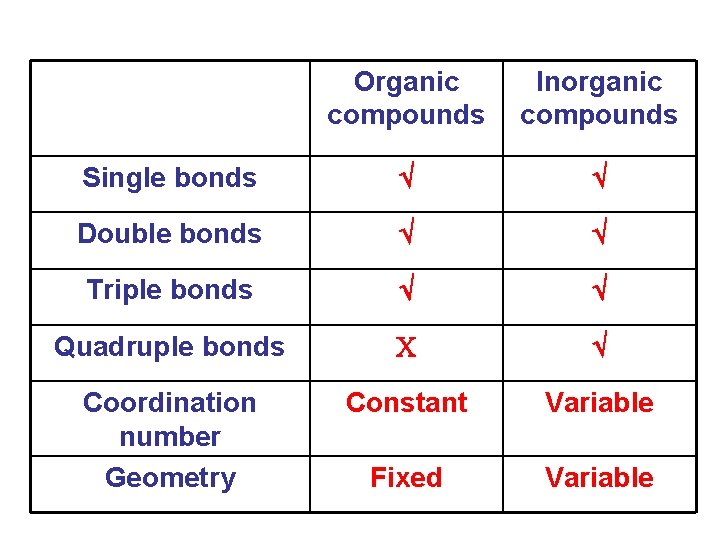 | | Organic compounds | Inorganic compounds |
|---|---|---|
| Single bonds | √ | √ |
| Double bonds | √ | √ |
| Triple bonds | √ | √ |
| Quadruple bonds | X | √ |
| Coordination number | Constant | Variable |
| Geometry | Fixed | Variable |